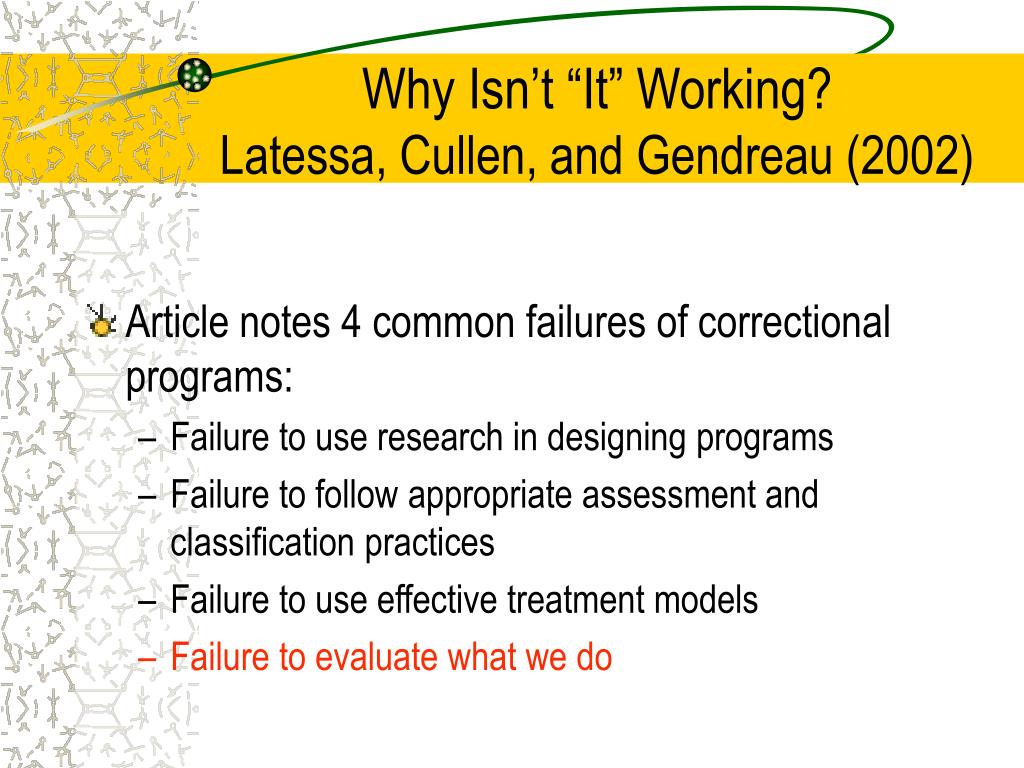 Why Isn’t “It” Working?
Latessa, Cullen, and Gendreau (2002)

Article notes 4 common failures of correctional programs:
– Failure to use research in designing programs
– Failure to follow appropriate assessment and classification practices
– Failure to use effective treatment models
– Failure to evaluate what we do